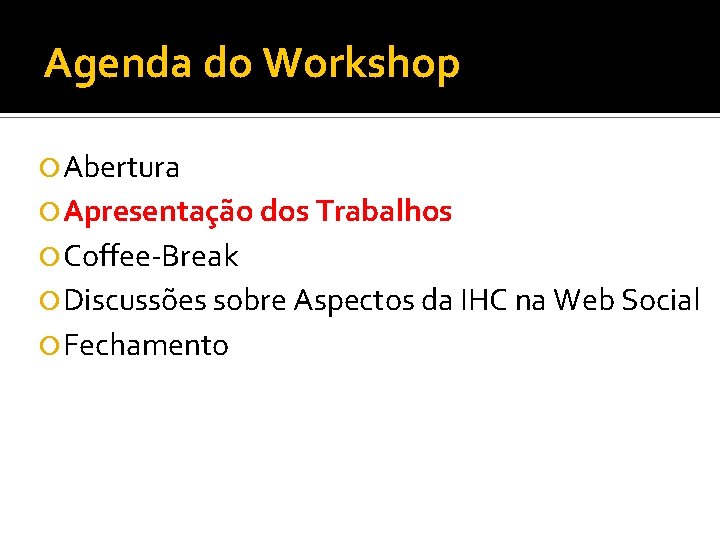 Agenda do Workshop

Abertura
Apresentação dos Trabalhos
Coffee-Break
Discussões sobre Aspectos da IHC na Web Social
Fechamento